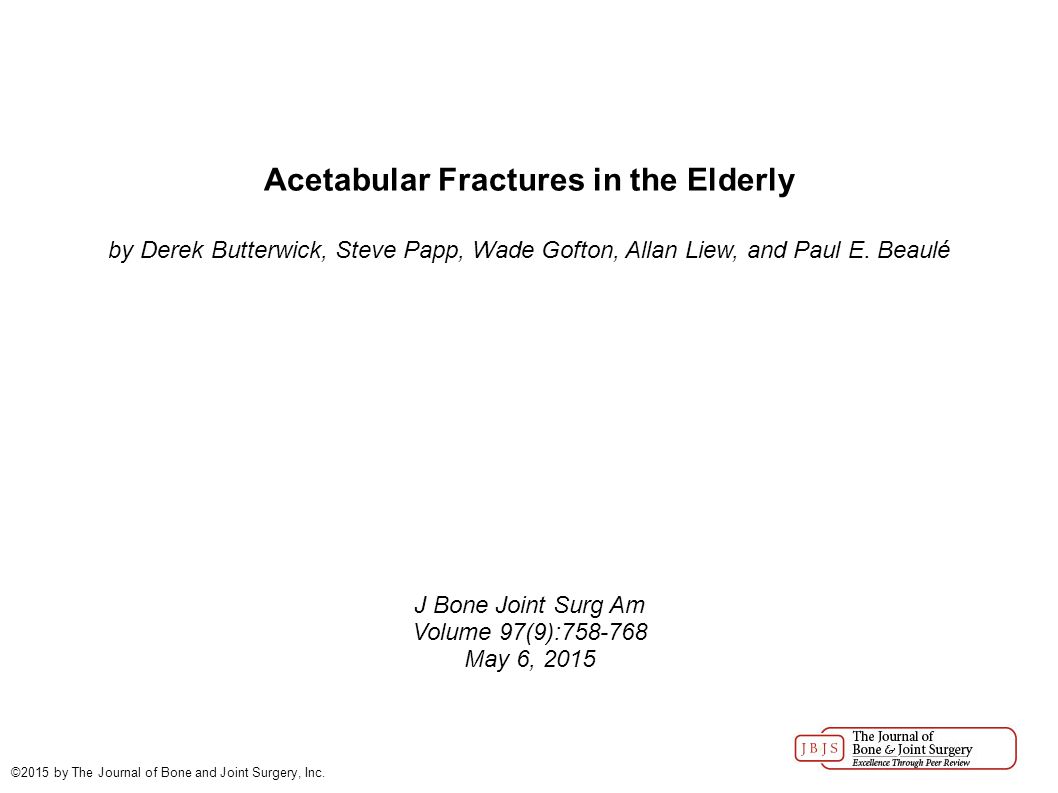 Acetabular Fractures in the Elderly

by Derek Butterwick, Steve Papp, Wade Gofton, Allan Liew, and Paul E. Beaulé

J Bone Joint Surg Am
Volume 97(9):758-768
May 6, 2015

©2015 by The Journal of Bone and Joint Surgery, Inc.

JBJS The Journal of Bone & Joint Surgery
Excellence Through Peer Review